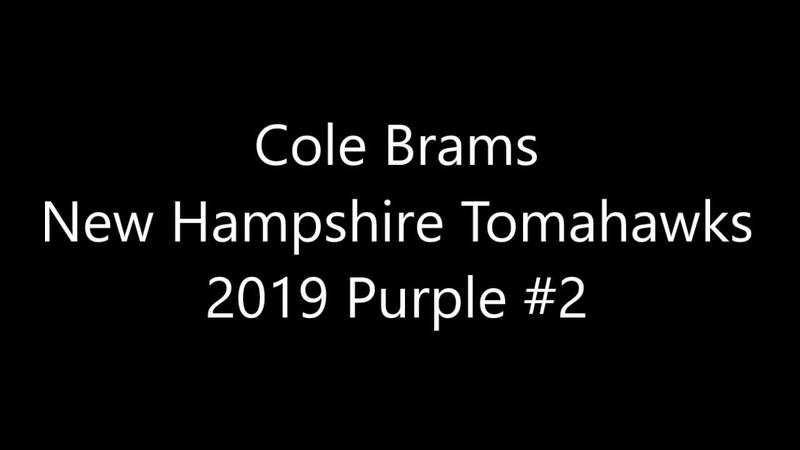 Cole Brams
New Hampshire Tomahawks
2019 Purple #2